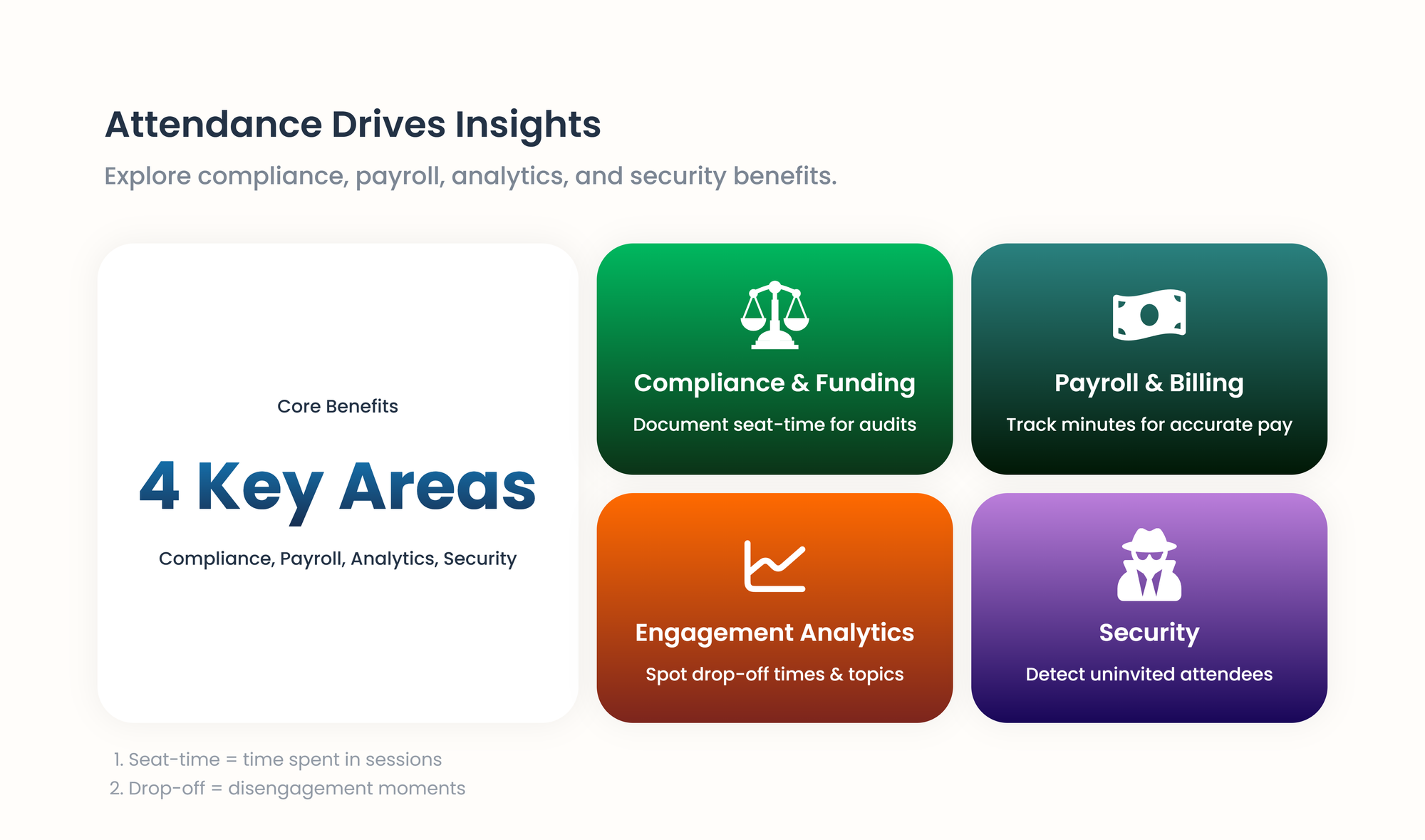 Attendance Drives Insights

Explore compliance, payroll, analytics, and security benefits.

Core Benefits

4 Key Areas

Compliance, Payroll, Analytics, Security

Compliance & Funding

Document seat-time for audits

Payroll & Billing

Track minutes for accurate pay

Engagement Analytics

Spot drop-off times & topics

Security

Detect uninvited attendees

1. Seat-time = time spent in sessions
2. Drop-off = disengagement moments